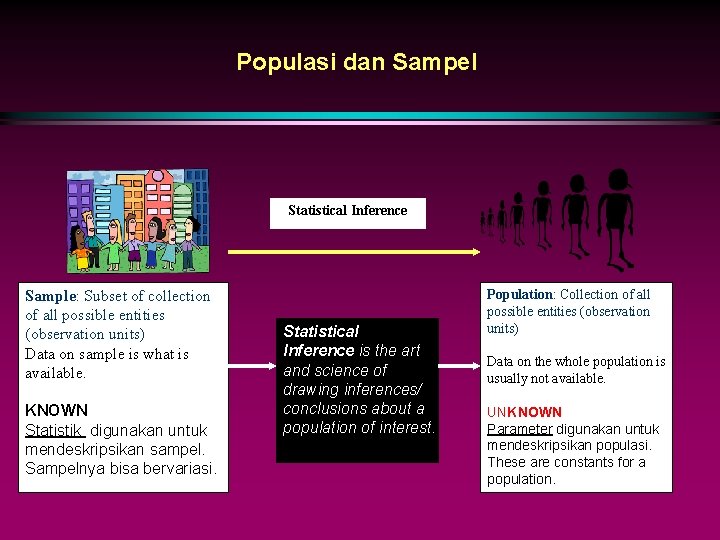 Populasi dan Sampel

Statistical Inference

Sample: Subset of collection of all possible entities (observation units)
Data on sample is what is available.

KNOWN
Statistik digunakan untuk mendeskripsikan sampel. Sampelnya bisa bervariasi.

Statistical Inference is the art and science of drawing inferences/ conclusions about a population of interest.

Population: Collection of all possible entities (observation units)

Data on the whole population is usually not available.

UNKNOWN
Parameter digunakan untuk mendeskripsikan populasi. These are constants for a population.